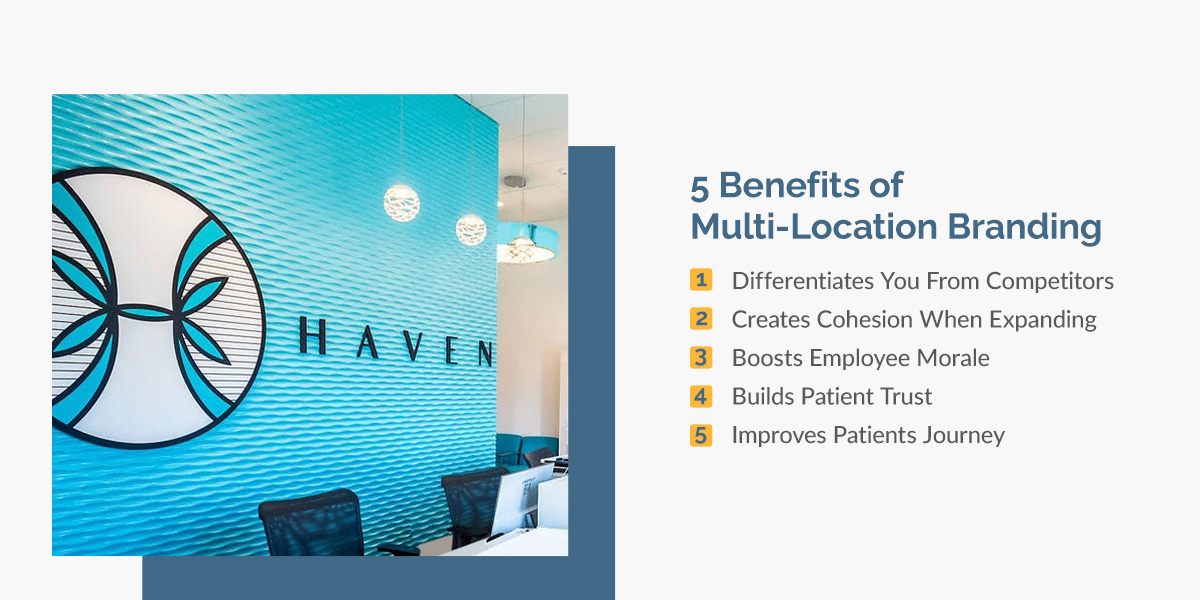 HAVEN

5 Benefits of Multi-Location Branding

1 Differentiates You From Competitors
2 Creates Cohesion When Expanding
3 Boosts Employee Morale
4 Builds Patient Trust
5 Improves Patients Journey